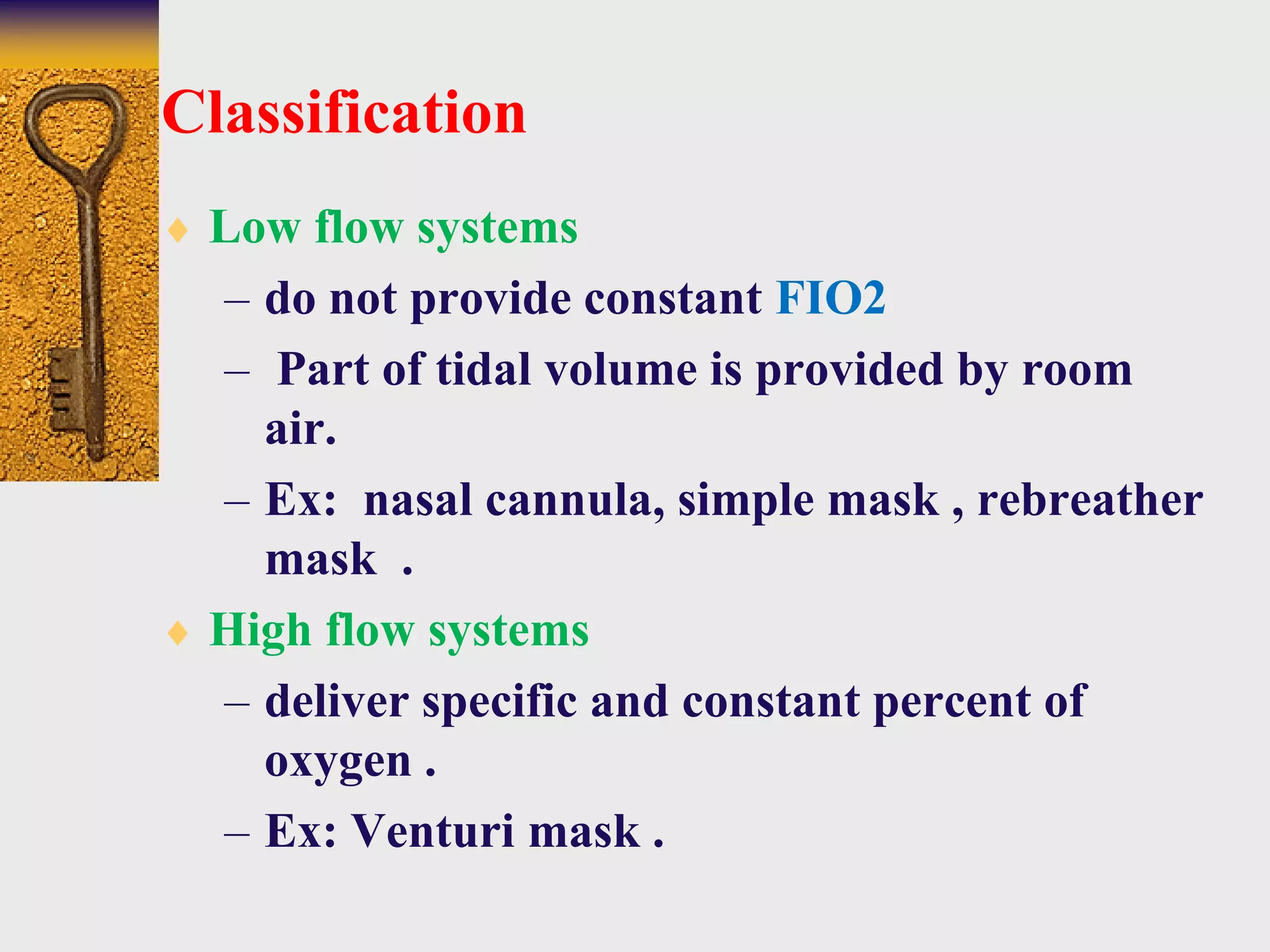 Classification

♦ Low flow systems
– do not provide constant FIO2
– Part of tidal volume is provided by room air.
– Ex: nasal cannula, simple mask , rebreather mask .

♦ High flow systems
– deliver specific and constant percent of oxygen .
– Ex: Venturi mask .